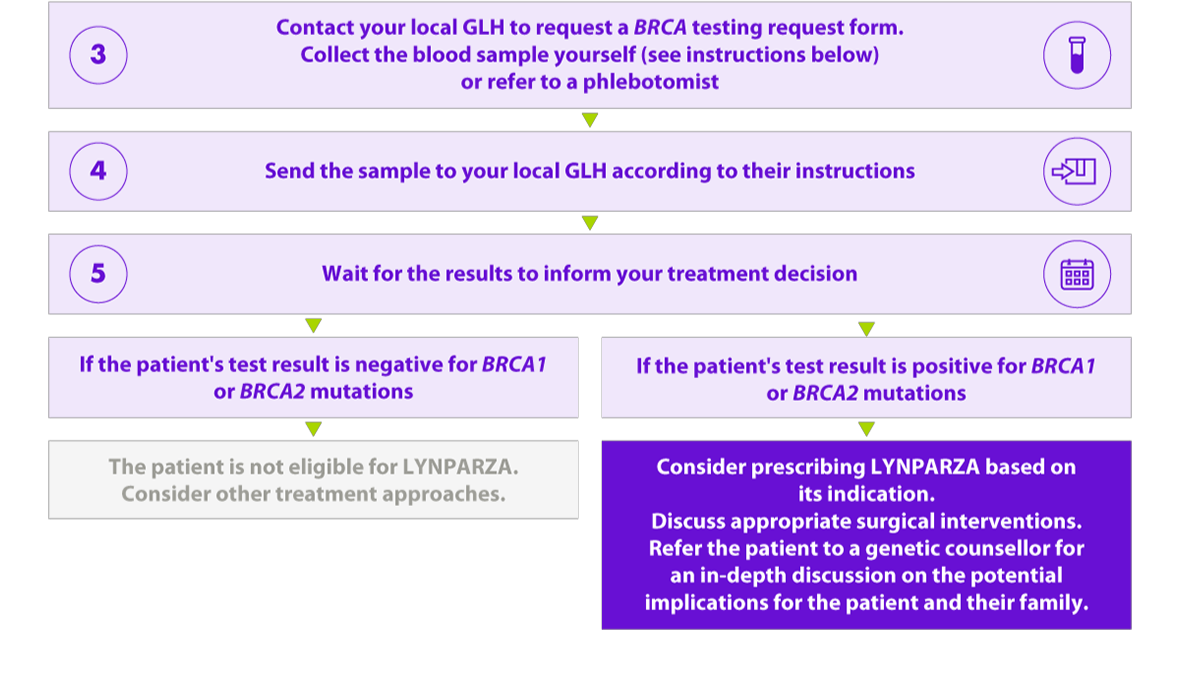 3

Contact your local GLH to request a BRCA testing request form. Collect the blood sample yourself (see instructions below) or refer to a phlebotomist

4

Send the sample to your local GLH according to their instructions

5

Wait for the results to inform your treatment decision

If the patient's test result is negative for BRCA1 or BRCA2 mutations

The patient is not eligible for LYNPARZA. Consider other treatment approaches.

If the patient's test result is positive for BRCA1 or BRCA2 mutations

Consider prescribing LYNPARZA based on its indication.
Discuss appropriate surgical interventions.
Refer the patient to a genetic counsellor for an in-depth discussion on the potential implications for the patient and their family.